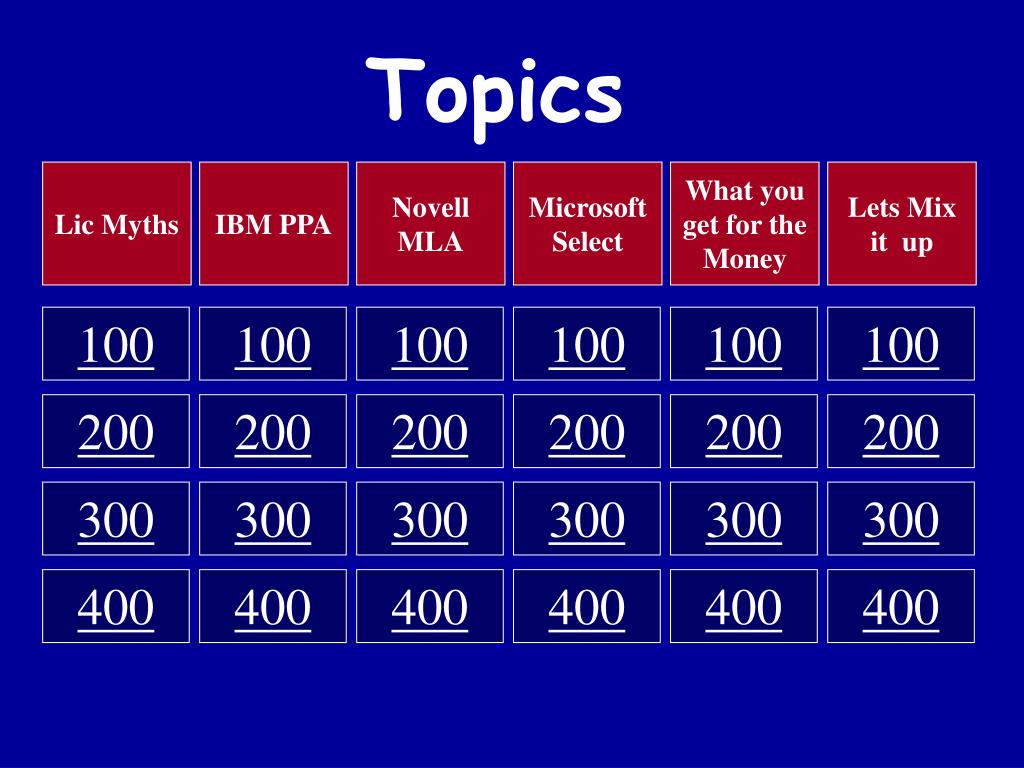 Topics

| Lic Myths | IBM PPA | Novell MLA | Microsoft Select | What you get for the Money | Lets Mix it up |
|---|---|---|---|---|---|
| 100 | 100 | 100 | 100 | 100 | 100 |
| 200 | 200 | 200 | 200 | 200 | 200 |
| 300 | 300 | 300 | 300 | 300 | 300 |
| 400 | 400 | 400 | 400 | 400 | 400 |